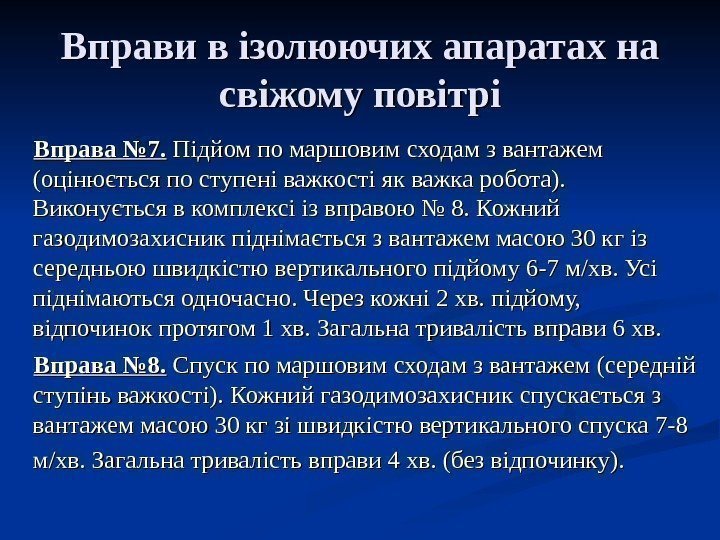 Вправи в ізолюючих апаратах на свіжому повітрі

Вправа №7. Підйом по маршовим сходам з вантажем (оцінюється по ступені важкості як важка робота). Виконується в комплексі із вправою № 8. Кожний газодимозахисник піднімається з вантажем масою 30 кг із середньою швидкістю вертикального підйому 6-7 м/хв. Усі піднімаються одночасно. Через кожні 2 хв. підйому, відпочинок протягом 1 хв. Загальна тривалість вправи 6 хв.

Вправа №8. Спуск по маршовим сходам з вантажем (середній ступінь важкості). Кожний газодимозахисник спускається з вантажем масою 30 кг зі швидкістю вертикального спуска 7-8 м/хв. Загальна тривалість вправи 4 хв. (без відпочинку).